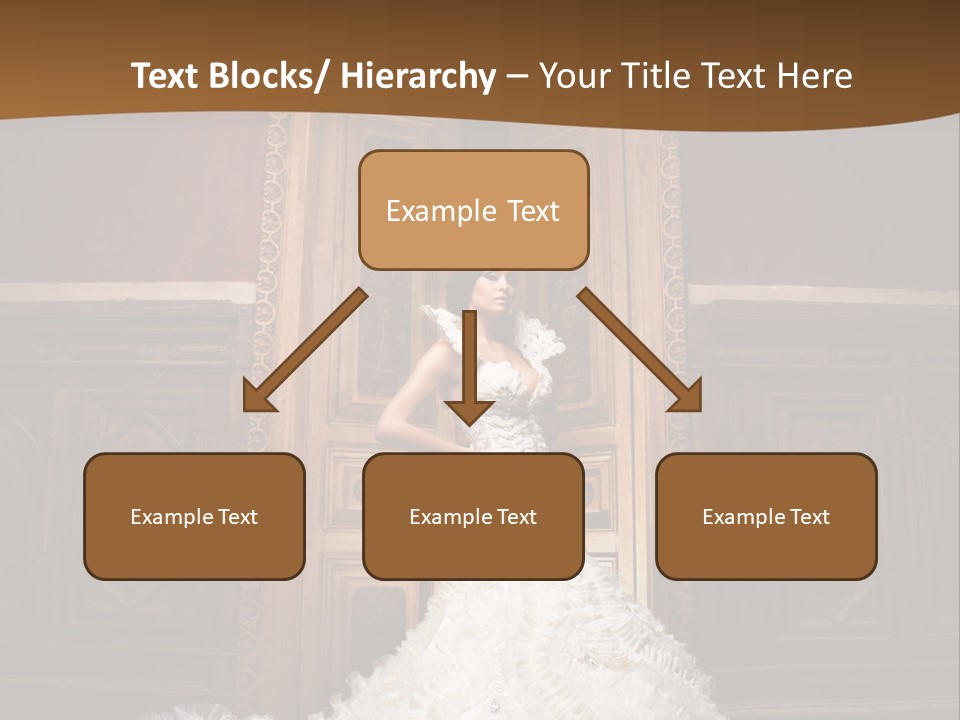 Text Blocks/ Hierarchy – Your Title Text Here

Example Text

Example Text

Example Text

Example Text